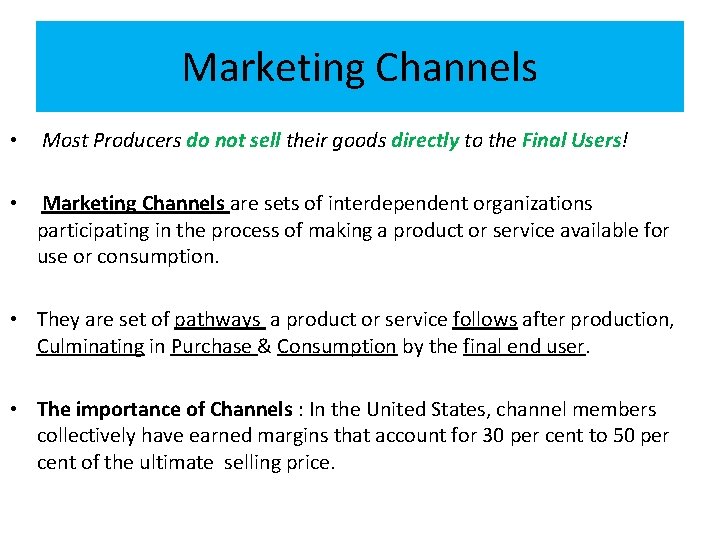 Marketing Channels

• Most Producers do not sell their goods directly to the Final Users!

• Marketing Channels are sets of interdependent organizations participating in the process of making a product or service available for use or consumption.

• They are set of pathways a product or service follows after production, Culminating in Purchase & Consumption by the final end user.

• The importance of Channels : In the United States, channel members collectively have earned margins that account for 30 per cent to 50 per cent of the ultimate selling price.